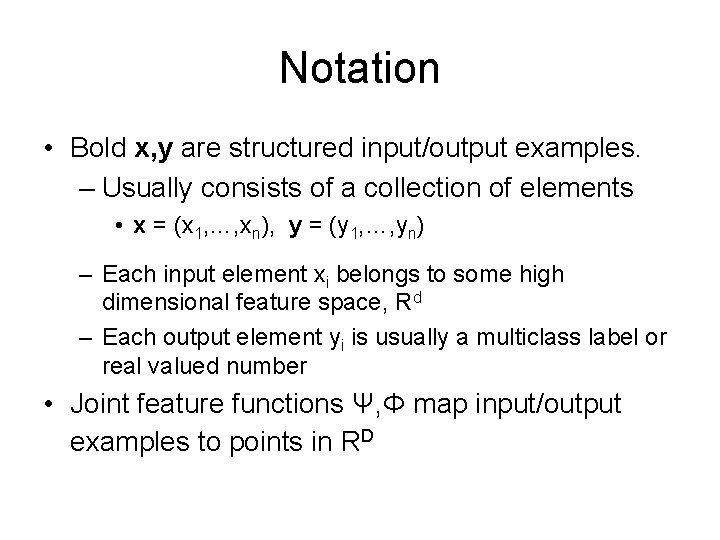 Notation

• Bold **x,y** are structured input/output examples.
  – Usually consists of a collection of elements
    • $\mathbf{x} = (x_1,\ldots,x_n)$, $\mathbf{y} = (y_1,\ldots,y_n)$
  – Each input element $x_i$ belongs to some high dimensional feature space, $R^d$
  – Each output element $y_i$ is usually a multiclass label or real valued number
• Joint feature functions $\Psi,\Phi$ map input/output examples to points in $R^D$